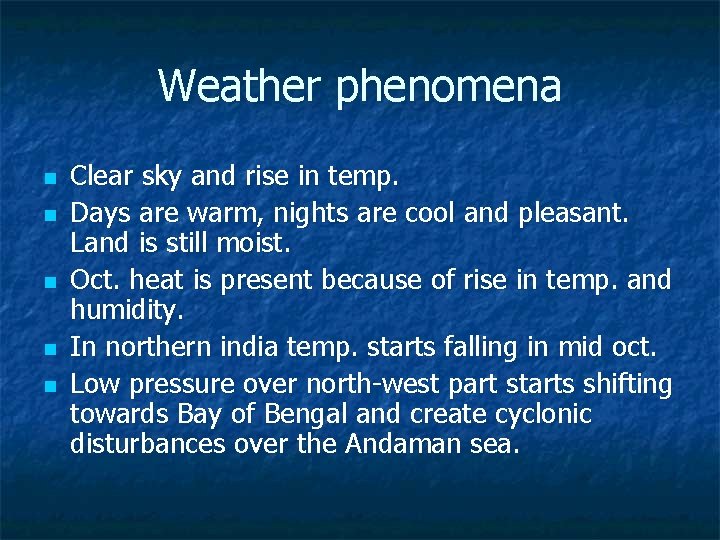 Weather phenomena

- Clear sky and rise in temp.
- Days are warm, nights are cool and pleasant. Land is still moist.
- Oct. heat is present because of rise in temp. and humidity.
- In northern india temp. starts falling in mid oct.
- Low pressure over north-west part starts shifting towards Bay of Bengal and create cyclonic disturbances over the Andaman sea.